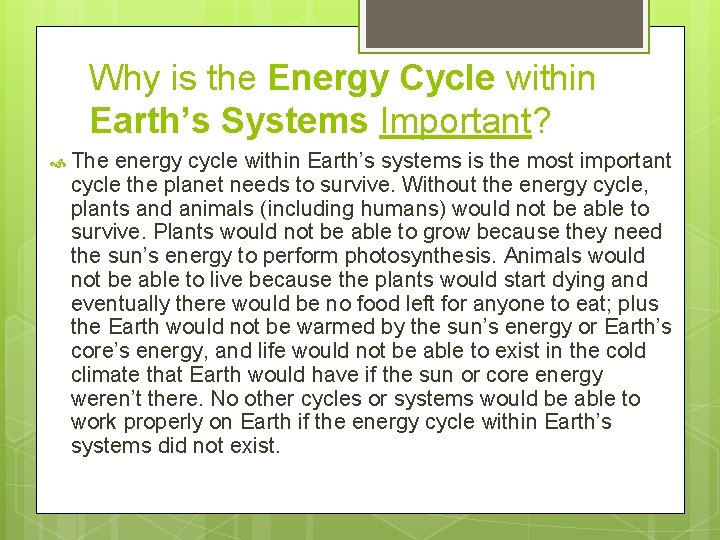 Why is the Energy Cycle within Earth’s Systems Important?

The energy cycle within Earth’s systems is the most important cycle the planet needs to survive. Without the energy cycle, plants and animals (including humans) would not be able to survive. Plants would not be able to grow because they need the sun’s energy to perform photosynthesis. Animals would not be able to live because the plants would start dying and eventually there would be no food left for anyone to eat; plus the Earth would not be warmed by the sun’s energy or Earth’s core’s energy, and life would not be able to exist in the cold climate that Earth would have if the sun or core energy weren’t there. No other cycles or systems would be able to work properly on Earth if the energy cycle within Earth’s systems did not exist.